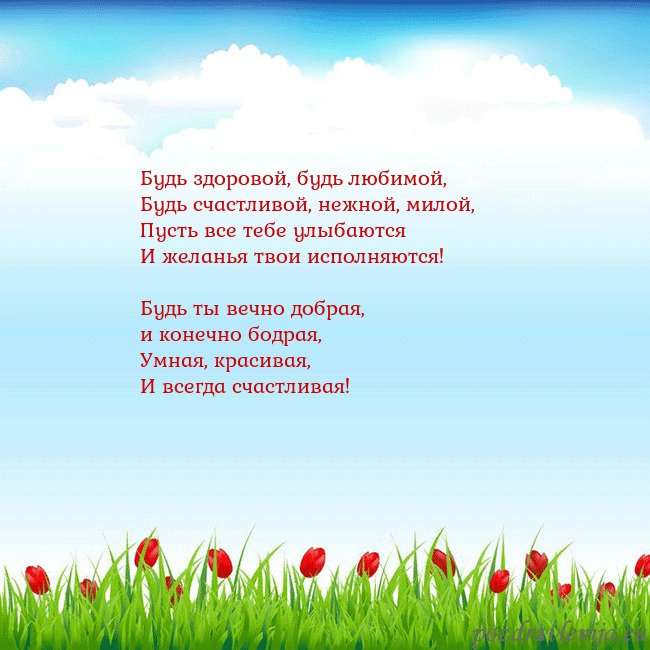 Будь здоровой, будь любимой,
Будь счастливой, нежной, милой,
Пусть все тебе улыбаются
И желанья твои исполняются!

Будь ты вечно добрая,
и конечно бодрая,
Умная, красивая,
И всегда счастливая!

pozdravlenija.eu